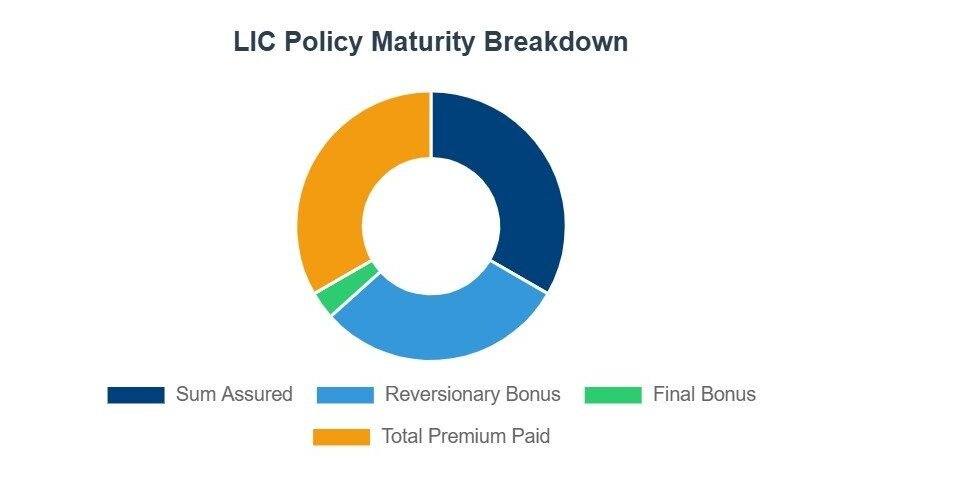 LIC Policy Maturity Breakdown

Sum Assured
Reversionary Bonus
Final Bonus
Total Premium Paid